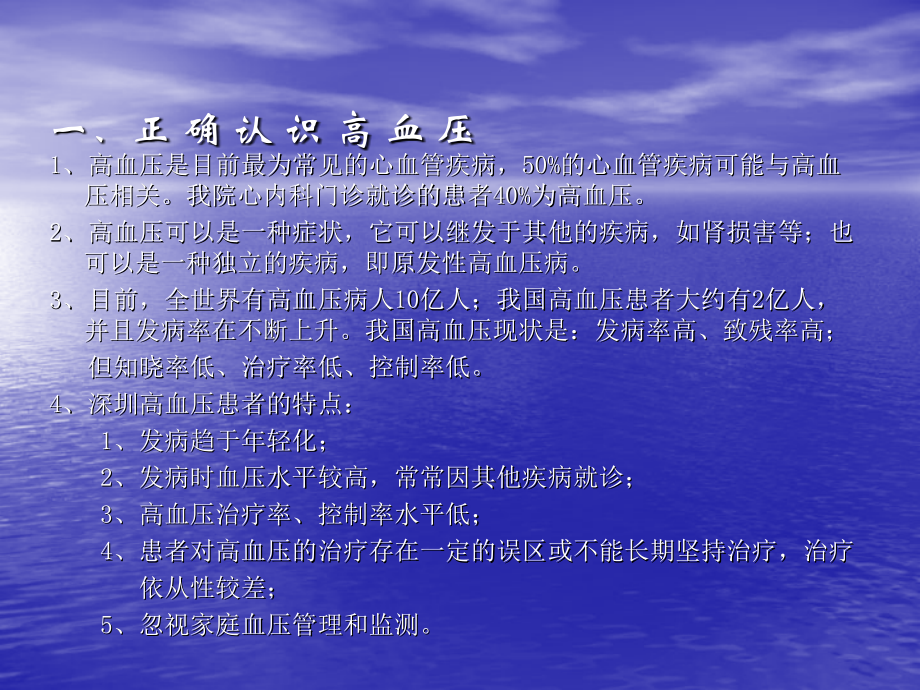 一、正确认识高血压

1、高血压是目前最为常见的心血管疾病，50%的心血管疾病可能与高血压相关。我院心内科门诊就诊的患者40%为高血压。

2、高血压可以是一种症状，它可以继发于其他的疾病，如肾损害等；也可以是一种独立的疾病，即原发性高血压病。

3、目前，全世界有高血压病人10亿人；我国高血压患者大约有2亿人，并且发病率在不断上升。我国高血压现状是：发病率高、致残率高；但知晓率低、治疗率低、控制率低。

4、深圳高血压患者的特点：

1、发病趋于年轻化；

2、发病时血压水平较高，常常因其他疾病就诊；

3、高血压治疗率、控制率水平低；

4、患者对高血压的治疗存在一定的误区或不能长期坚持治疗，治疗依从性较差；

5、忽视家庭血压管理和监测。